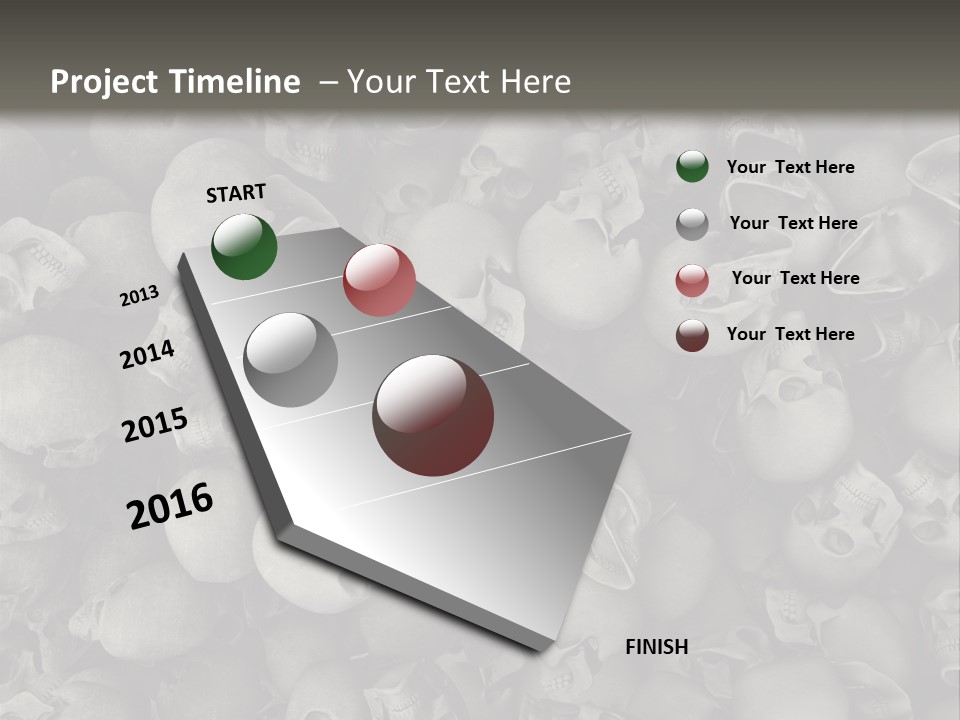 Project Timeline – Your Text Here

START

2013

2014

2015

2016

FINISH

Your Text Here

Your Text Here

Your Text Here

Your Text Here